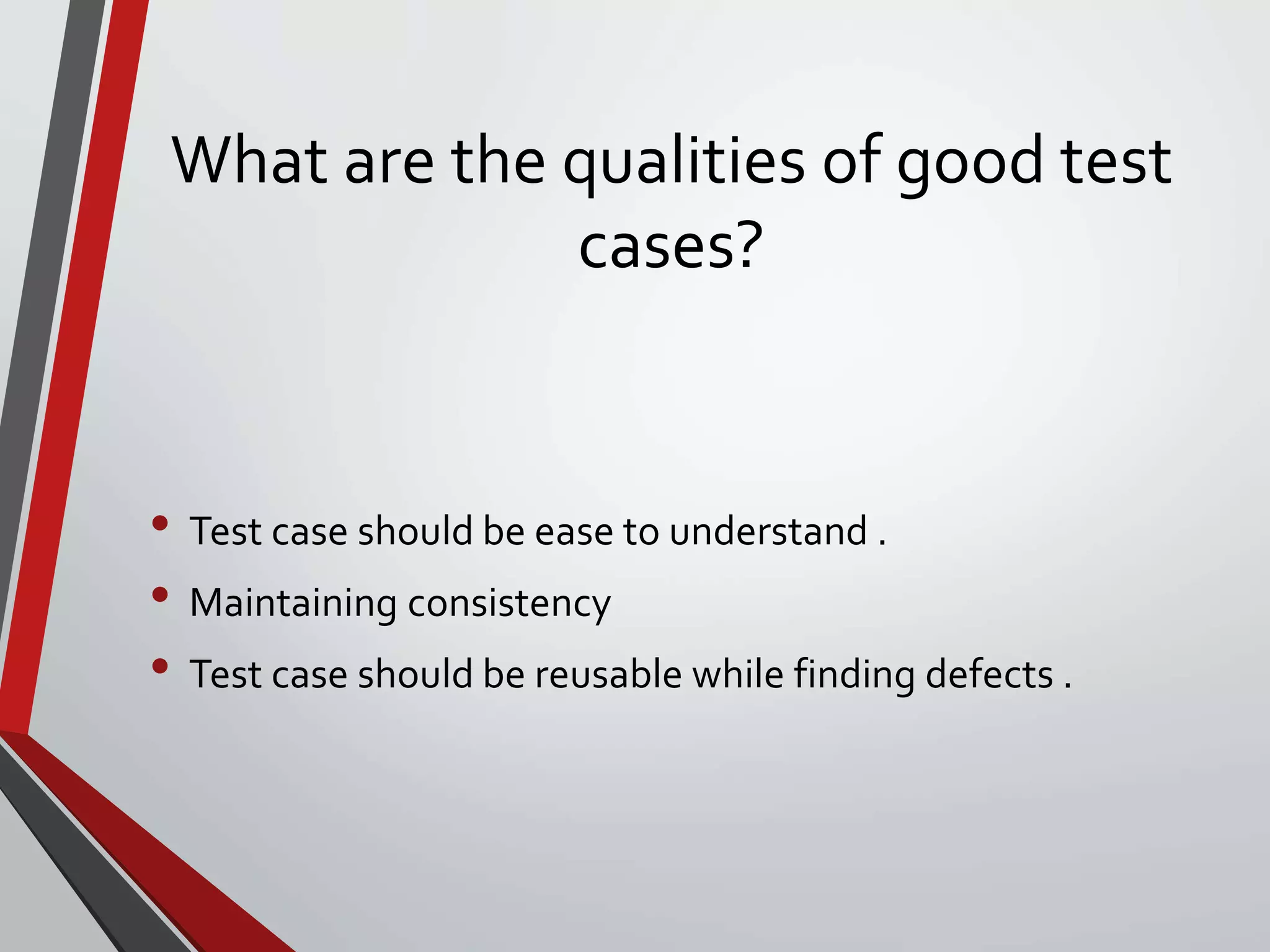 What are the qualities of good test cases?

• Test case should be ease to understand .
• Maintaining consistency
• Test case should be reusable while finding defects .